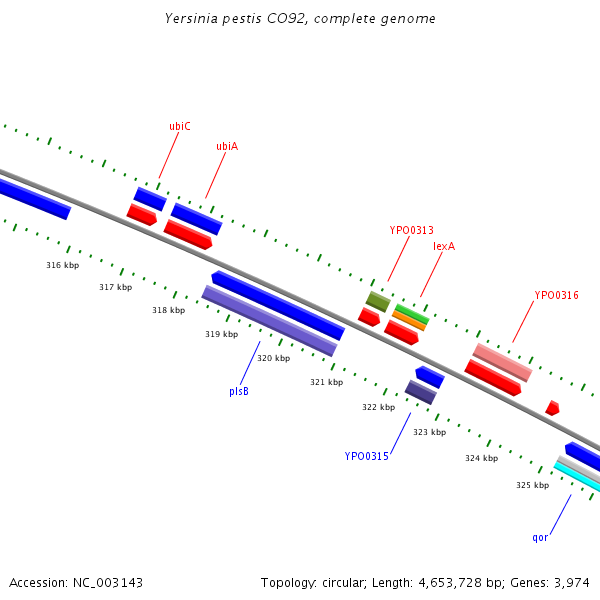 Yersinia pestis CO92, complete genome

ubiC

ubiA

YPO0313

lexA

YPO0316

316 kbp

317 kbp

318 kbp

319 kbp

320 kbp

321 kbp

322 kbp

323 kbp

324 kbp

325 kbp

plsB

YPO0315

qor

Accession: NC_003143

Topology: circular; Length: 4,653,728 bp; Genes: 3,974